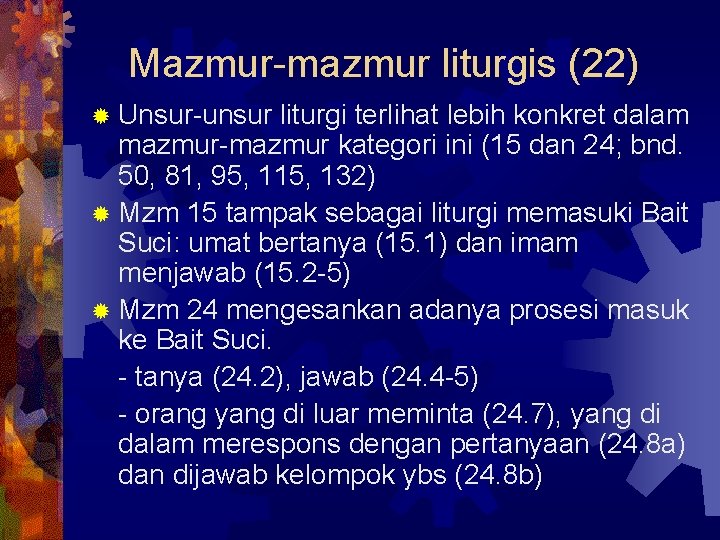 Mazmur-mazmur liturgis (22)

Unsur-unsur liturgi terlihat lebih konkret dalam mazmur-mazmur kategori ini (15 dan 24; bnd. 50, 81, 95, 115, 132)

Mzm 15 tampak sebagai liturgi memasuki Bait Suci: umat bertanya (15.1) dan imam menjawab (15.2-5)

Mzm 24 mengesankan adanya prosesi masuk ke Bait Suci.

- tanya (24.2), jawab (24.4-5)

- orang yang di luar meminta (24.7), yang di dalam merespons dengan pertanyaan (24.8a) dan dijawab kelompok ybs (24.8b)